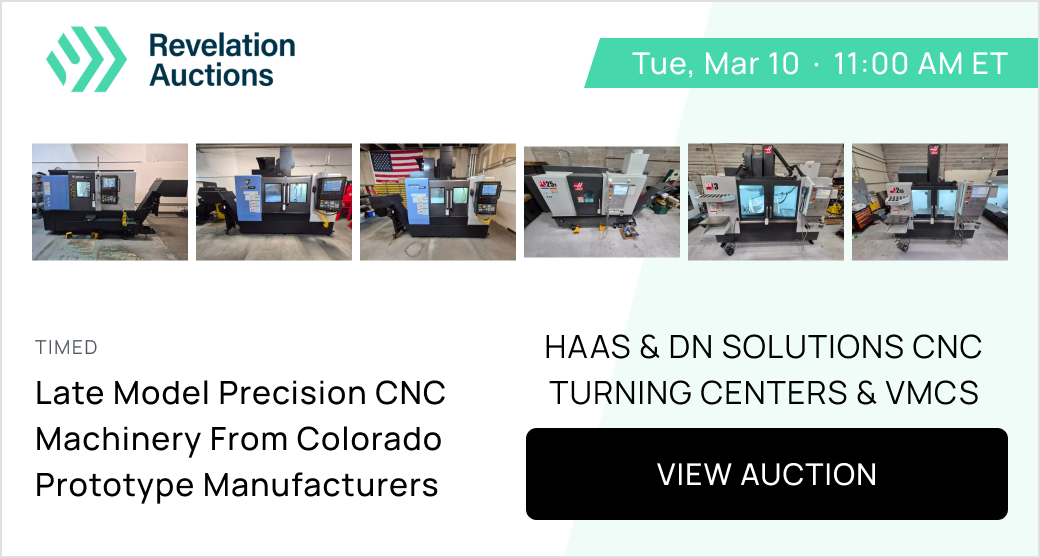 Revelation Auctions

Tue, Mar 10 · 11:00 AM ET

TIMED

Late Model Precision CNC Machinery From Colorado Prototype Manufacturers

HAAS & DN SOLUTIONS CNC TURNING CENTERS & VMCS

VIEW AUCTION